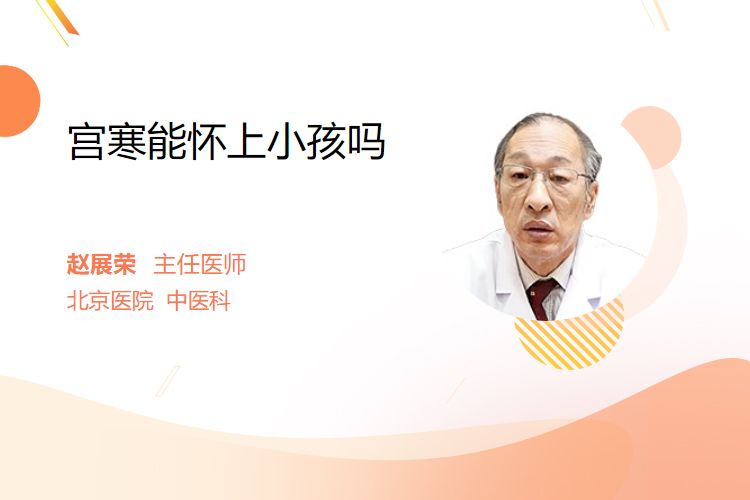 宫寒能怀上小孩吗

赵展荣 主任医师
北京医院 中医科